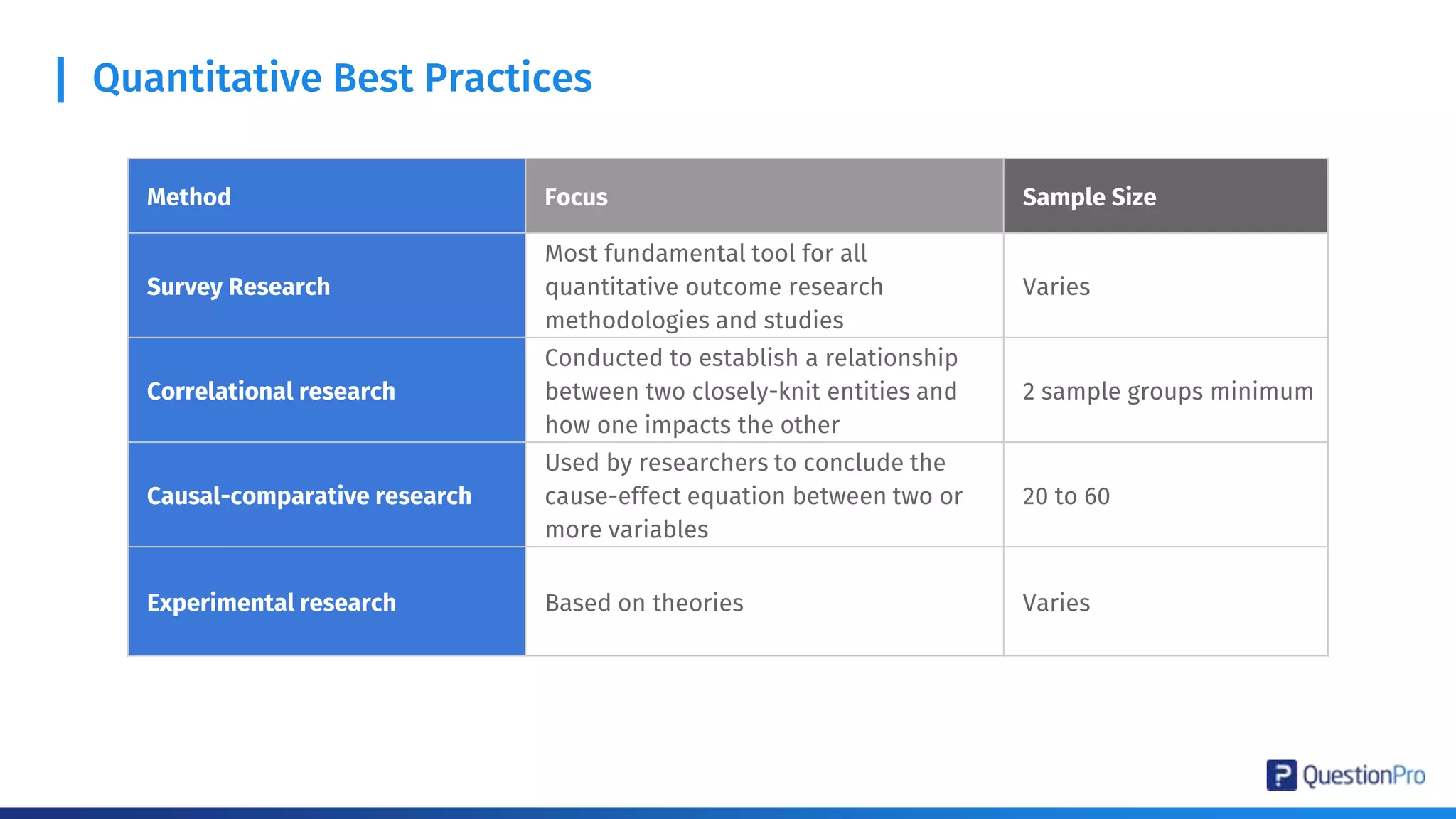 Quantitative Best Practices

| Method | Focus | Sample Size |
|---|---|---|
| Survey Research | Most fundamental tool for all quantitative outcome research methodologies and studies | Varies |
| Correlational research | Conducted to establish a relationship between two closely-knit entities and how one impacts the other | 2 sample groups minimum |
| Causal-comparative research | Used by researchers to conclude the cause-effect equation between two or more variables | 20 to 60 |
| Experimental research | Based on theories | Varies |

QuestionPro